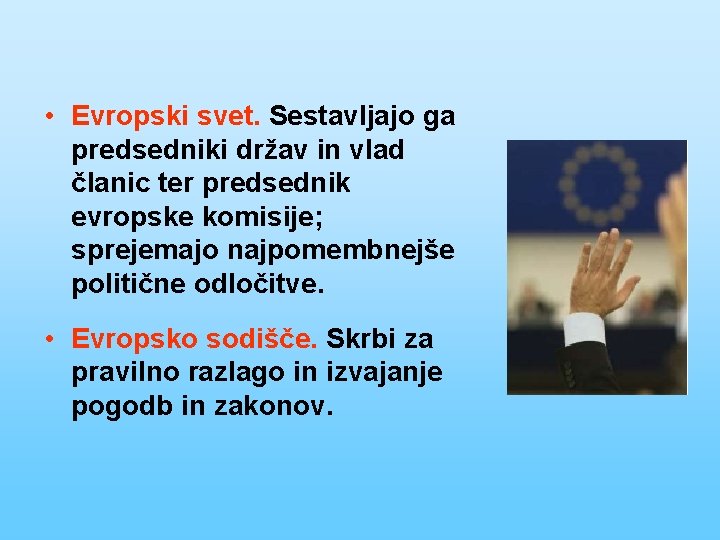 • Evropski svet. Sestavljajo ga predsedniki držav in vlad članic ter predsednik evropske komisije; sprejemajo najpomembnejše politične odločitve.

• Evropsko sodišče. Skrbi za pravilno razlago in izvajanje pogodb in zakonov.